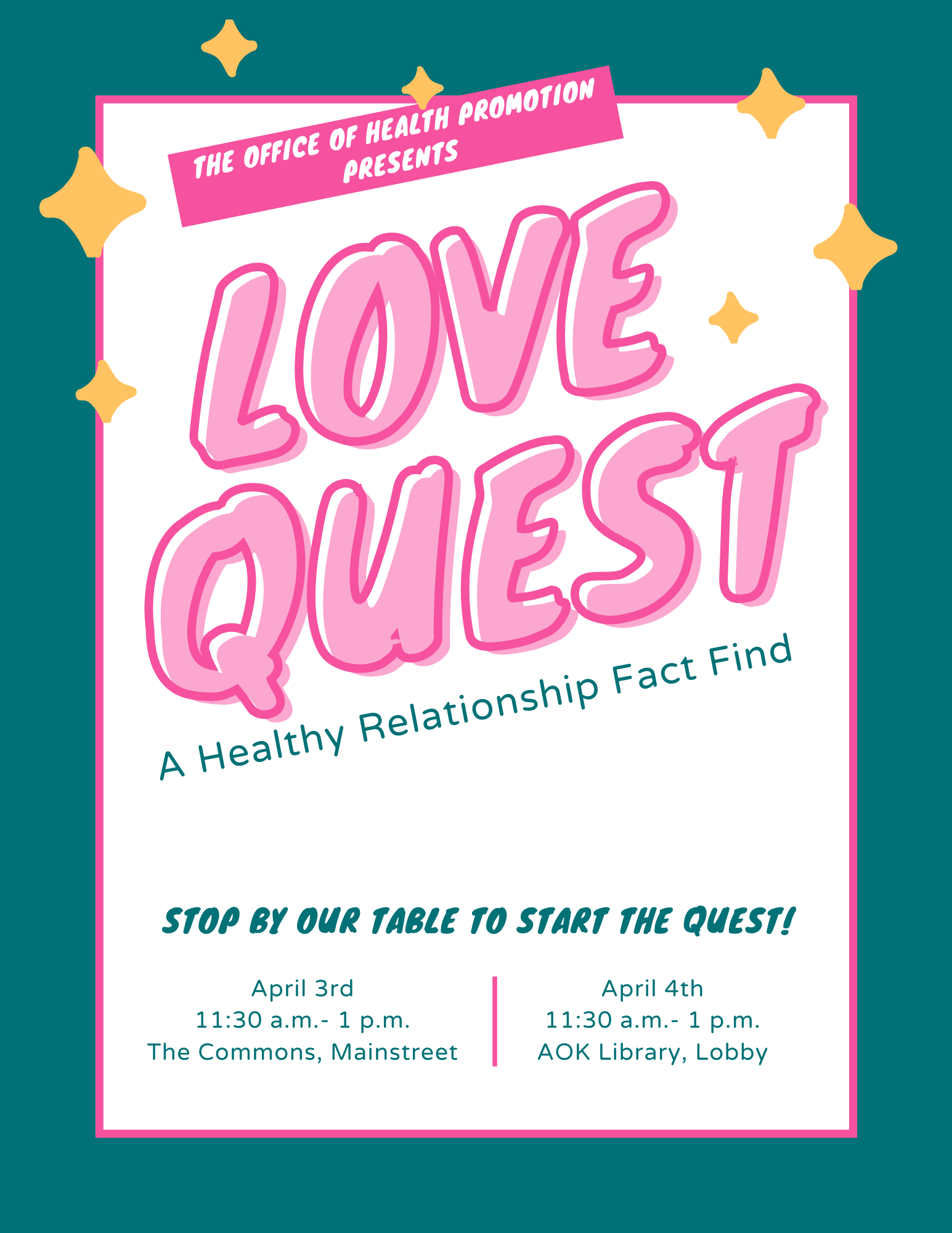 THE OFFICE OF HEALTH PROMOTION PRESENTS

LOVE QUEST

A Healthy Relationship Fact Find

STOP BY OUR TABLE TO START THE QUEST!

April 3rd
11:30 a.m.- 1 p.m.
The Commons, Mainstreet

April 4th
11:30 a.m.- 1 p.m.
AOK Library, Lobby